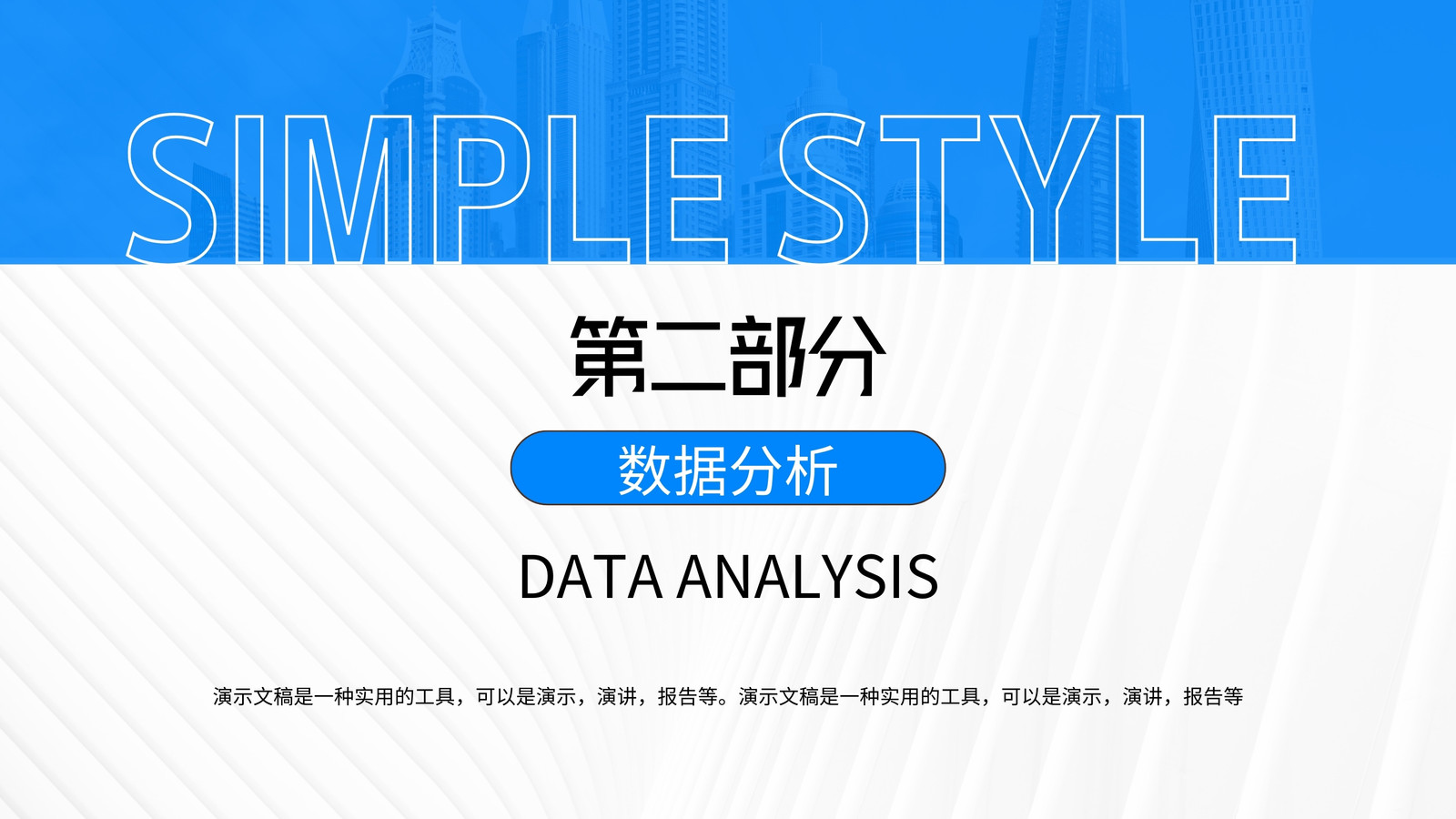 SIMPLE STYLE

第二部分

数据分析

DATA ANALYSIS

演示文稿是一种实用的工具，可以是演示，演讲，报告等。演示文稿是一种实用的工具，可以是演示，演讲，报告等